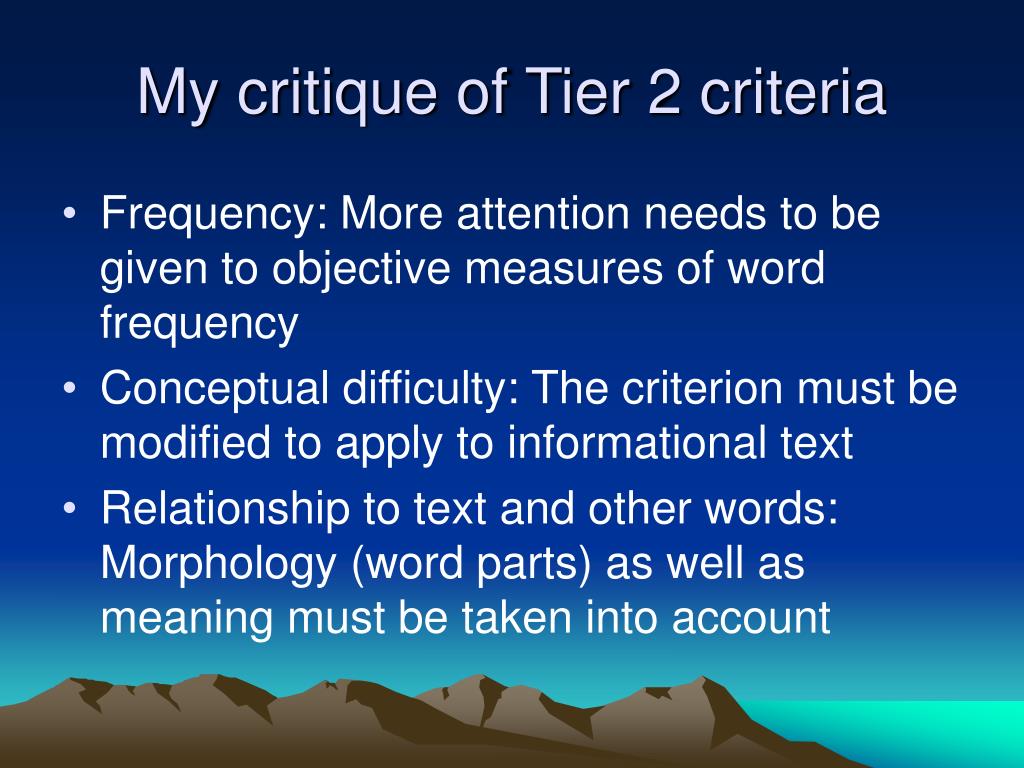 My critique of Tier 2 criteria

• Frequency: More attention needs to be given to objective measures of word frequency
• Conceptual difficulty: The criterion must be modified to apply to informational text
• Relationship to text and other words: Morphology (word parts) as well as meaning must be taken into account